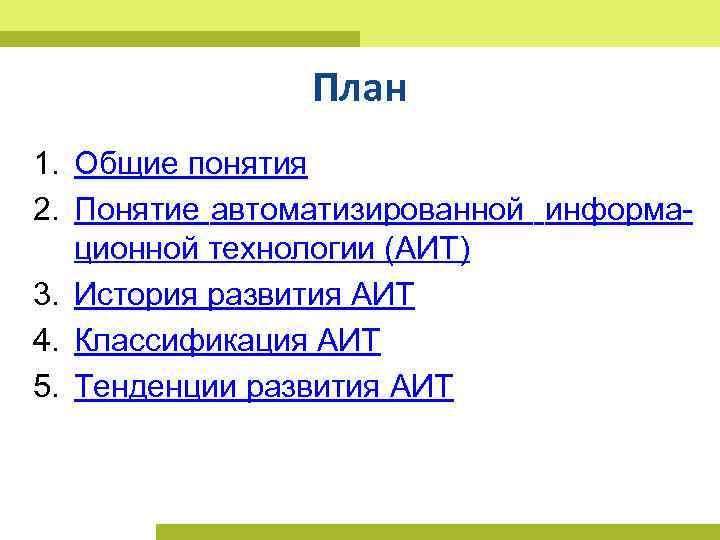 План

1. Общие понятия
2. Понятие автоматизированной информационной технологии (АИТ)
3. История развития АИТ
4. Классификация АИТ
5. Тенденции развития АИТ